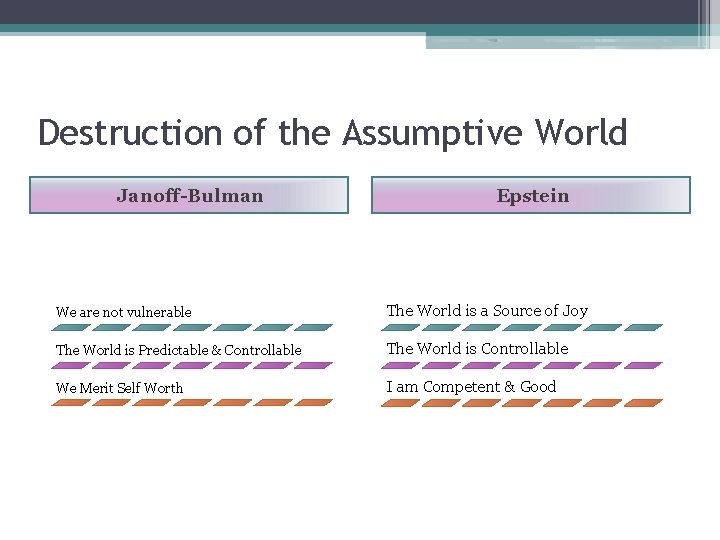 Destruction of the Assumptive World

Janoff-Bulman

We are not vulnerable

The World is Predictable & Controllable

We Merit Self Worth

Epstein

The World is a Source of Joy

The World is Controllable

I am Competent & Good